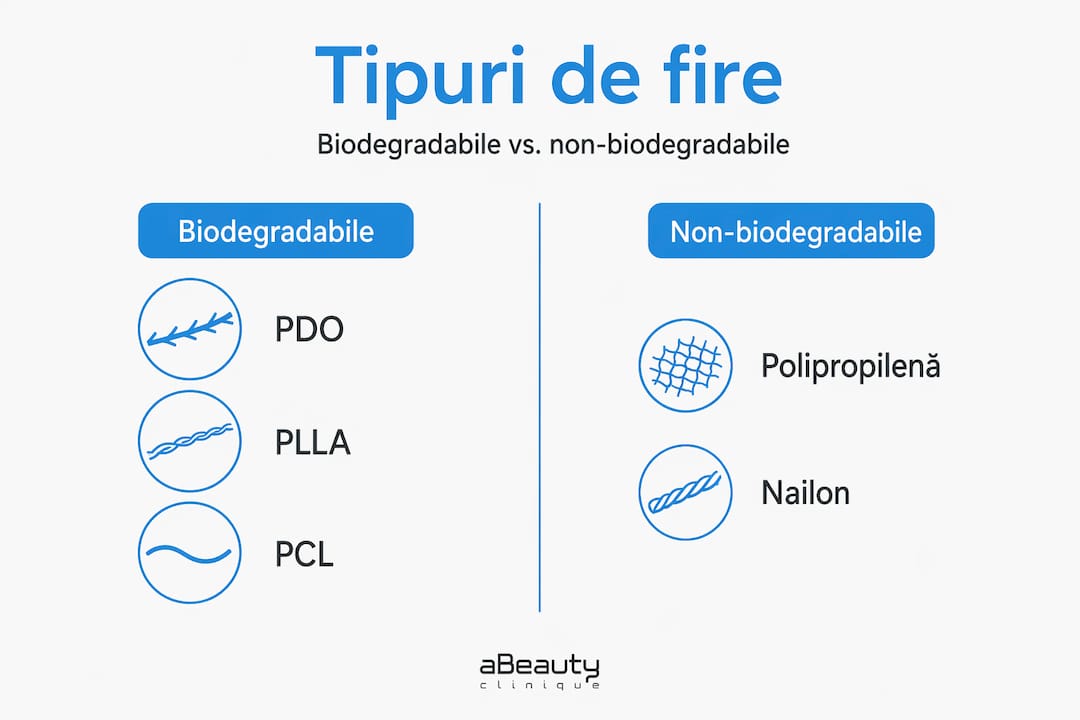 Tipuri de fire

Biodegradabile vs. non-biodegradabile

Biodegradabile

PDO

PLLA

PCL

Non-biodegradabile

Polipropilenă

Nailon

aBeauty
clinique